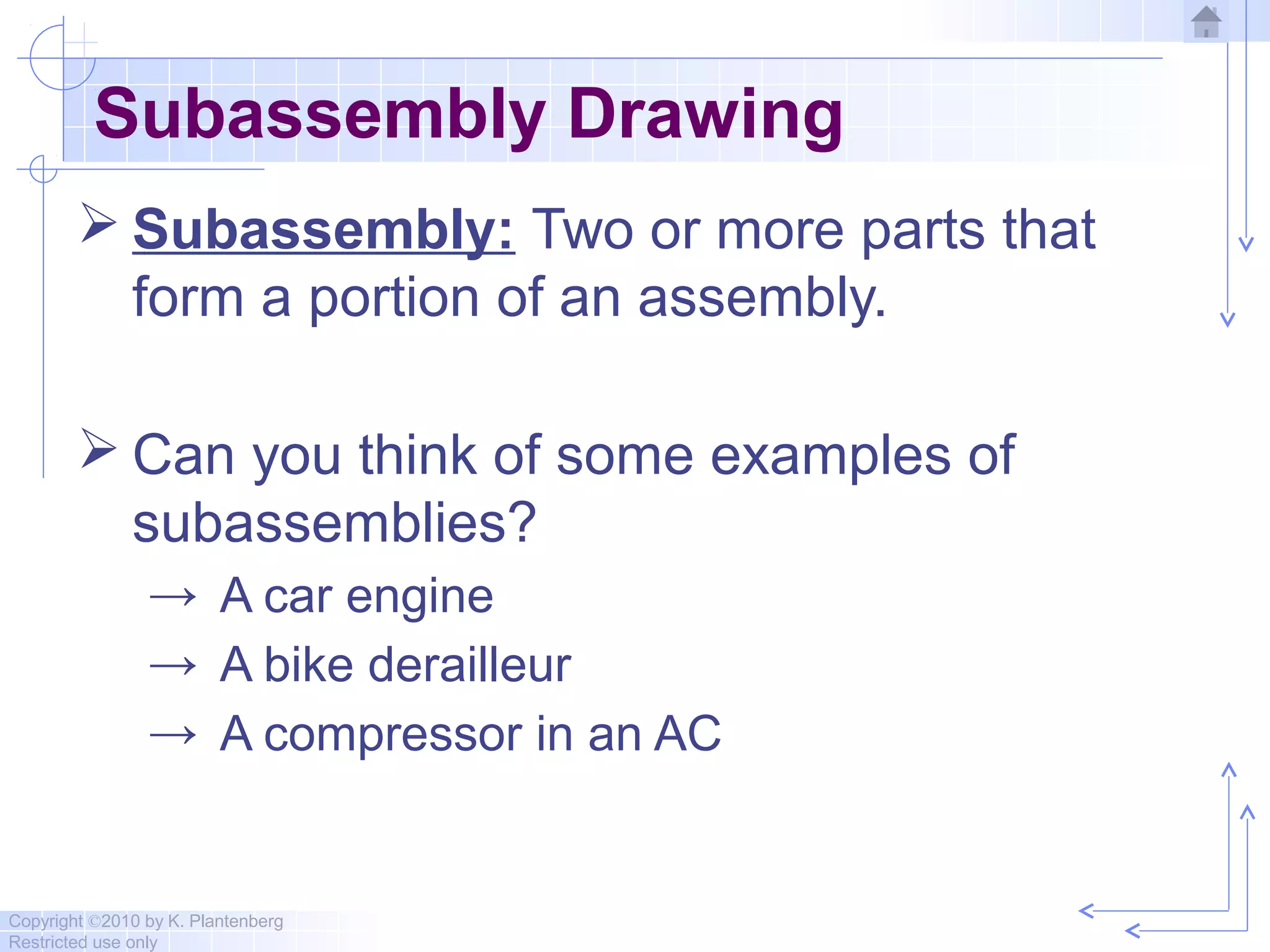 Subassembly Drawing

➢ Subassembly: Two or more parts that form a portion of an assembly.

➢ Can you think of some examples of subassemblies?

→ A car engine

→ A bike derailleur

→ A compressor in an AC

Copyright ©2010 by K. Plantenberg
Restricted use only